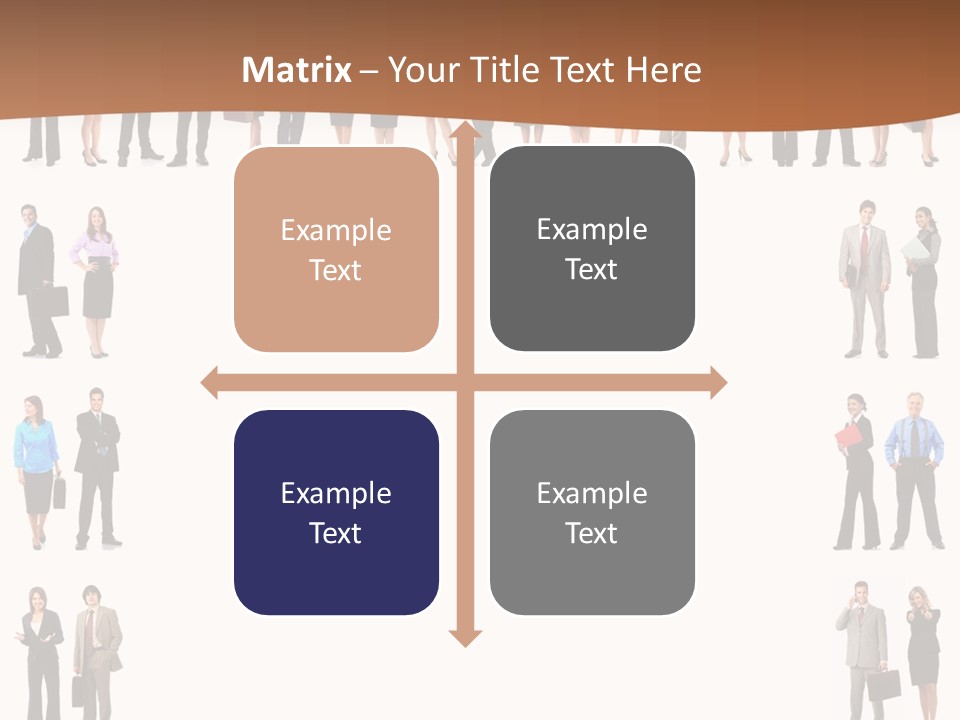 Matrix – Your Title Text Here

Example Text

Example Text

Example Text

Example Text